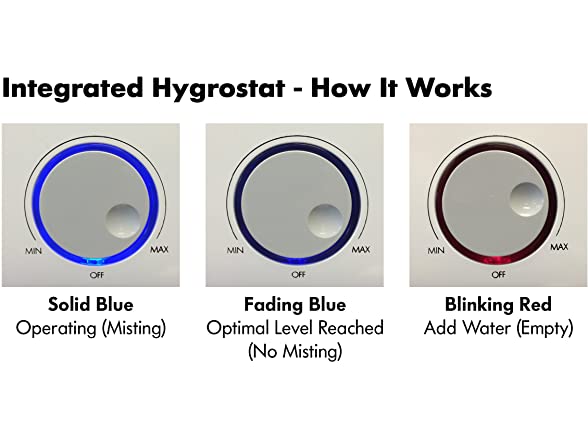 Integrated Hygrostat - How It Works

MIN
MAX
OFF

Solid Blue
Operating (Misting)

MIN
MAX
OFF

Fading Blue
Optimal Level Reached
(No Misting)

MIN
MAX
OFF

Blinking Red
Add Water (Empty)